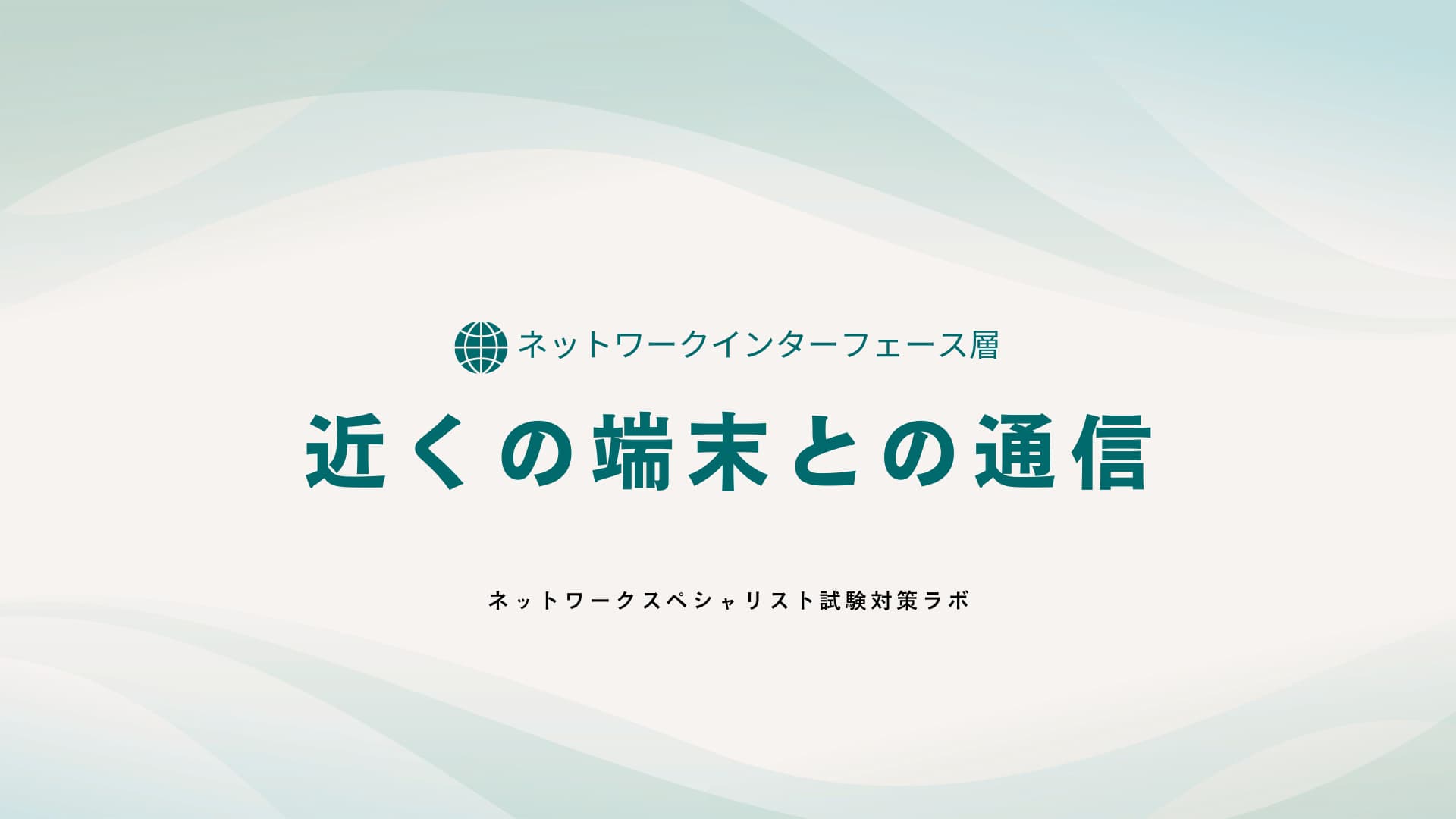 ネットワークインターフェース層

近くの端末との通信

ネットワークスペシャリスト試験対策ラボ